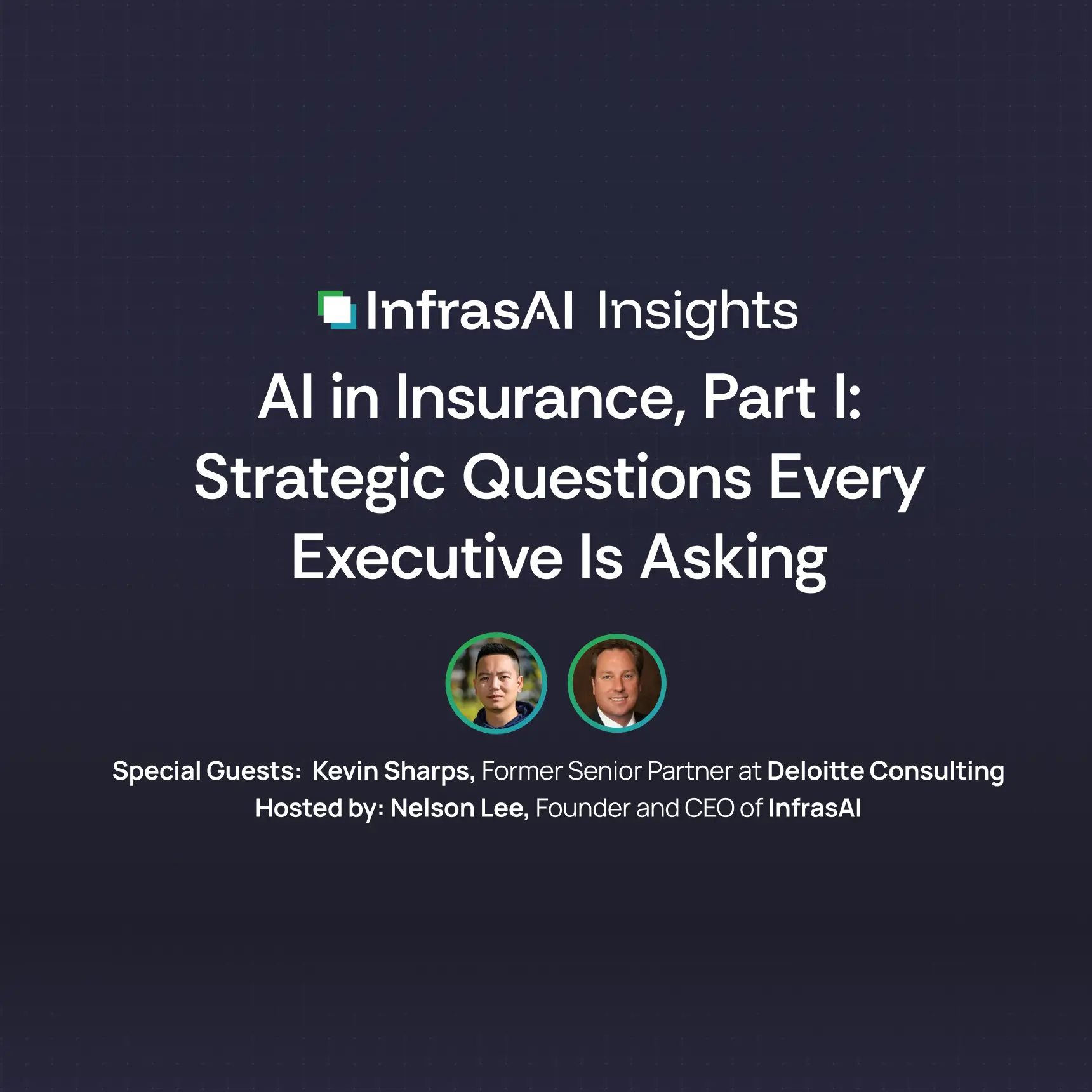 InfrasAI Insights

AI in Insurance, Part I: Strategic Questions Every Executive Is Asking

Special Guests: Kevin Sharps, Former Senior Partner at Deloitte Consulting
Hosted by: Nelson Lee, Founder and CEO of InfrasAI